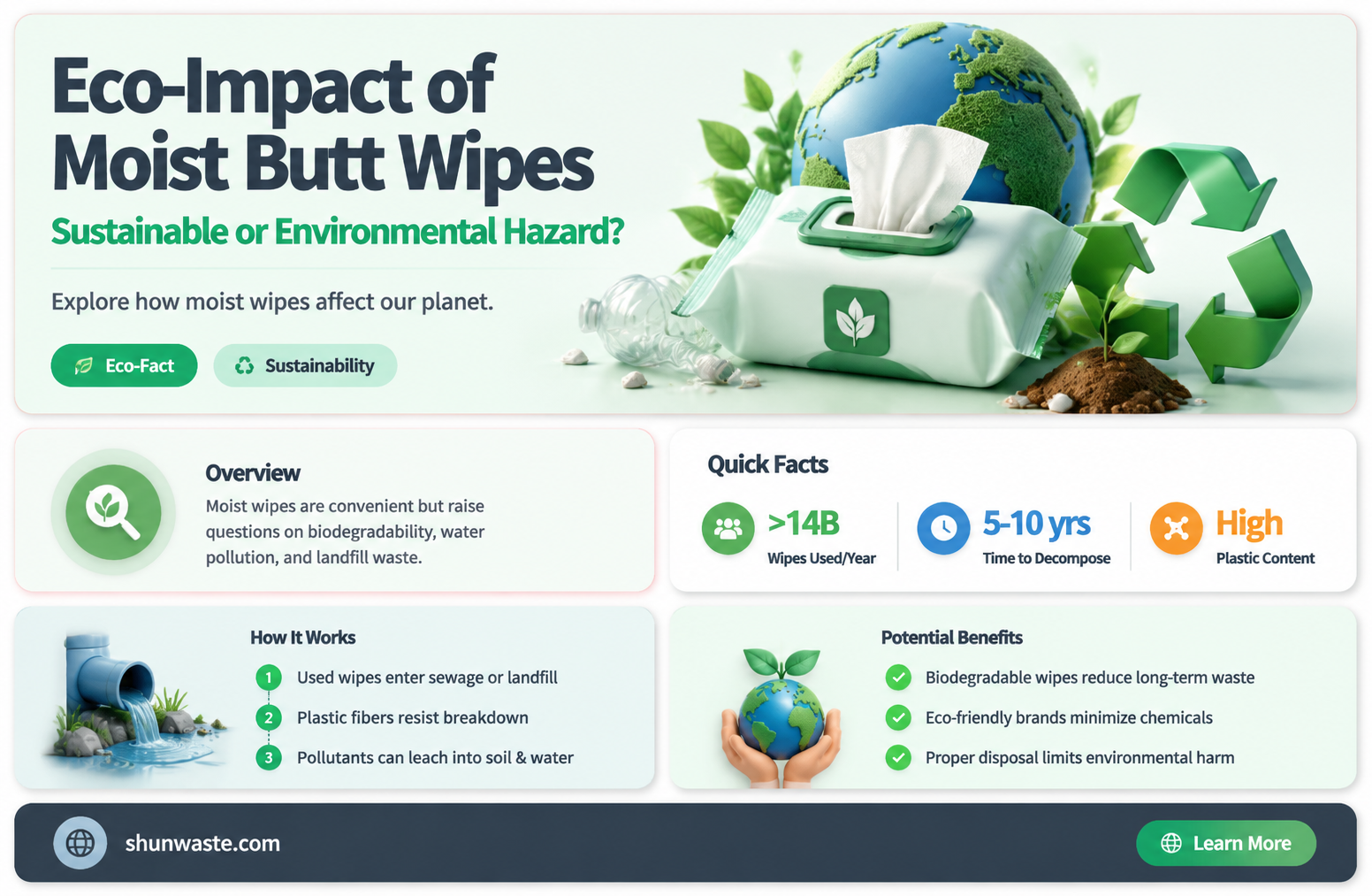 Eco-Impact of Moist Butt Wipes

Sustainable or Environmental Hazard?

Explore how moist wipes affect our planet.

Eco-Fact

Sustainability

Overview

Moist wipes are convenient but raise questions on biodegradability, water pollution, and landfill waste.

Quick Facts

>14B
Wipes Used/Year

5-10 yrs
Time to Decompose

High
Plastic Content

How It Works

1 Used wipes enter sewage or landfill

2 Plastic fibers resist breakdown

3 Pollutants can leach into soil & water

Potential Benefits

Biodegradable wipes reduce long-term waste

Eco-friendly brands minimize chemicals

Proper disposal limits environmental harm

shunwaste.com

Learn More